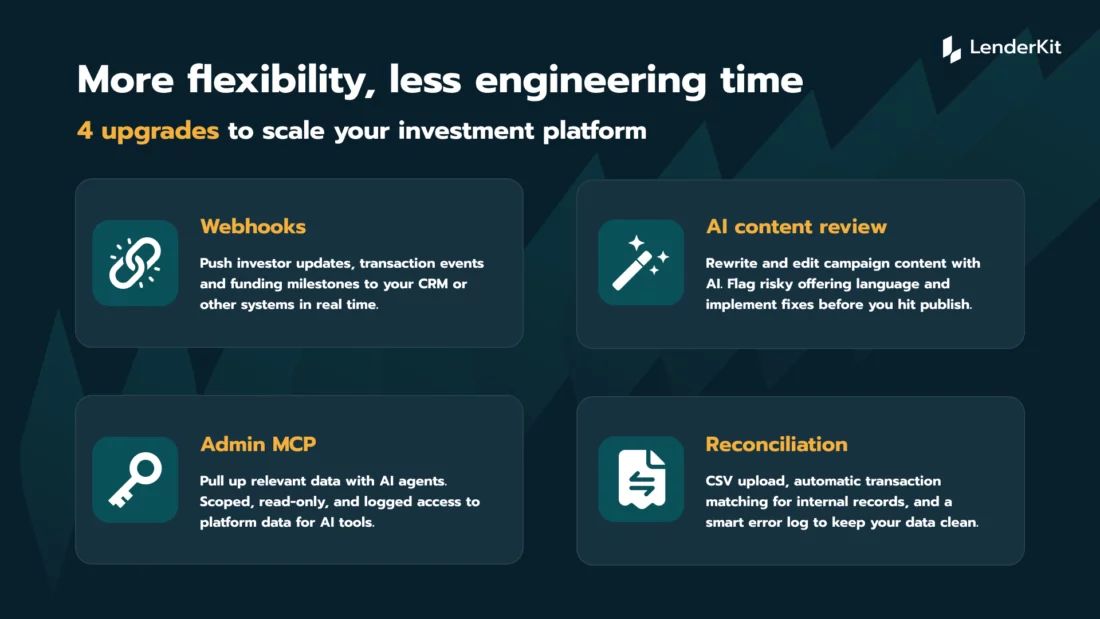 LenderKit

More flexibility, less engineering time

4 upgrades to scale your investment platform

Webhooks

Push investor updates, transaction events and funding milestones to your CRM or other systems in real time.

AI content review

Rewrite and edit campaign content with AI. Flag risky offering language and implement fixes before you hit publish.

Admin MCP

Pull up relevant data with AI agents. Scoped, read-only, and logged access to platform data for AI tools.

Reconciliation

CSV upload, automatic transaction matching for internal records, and a smart error log to keep your data clean.